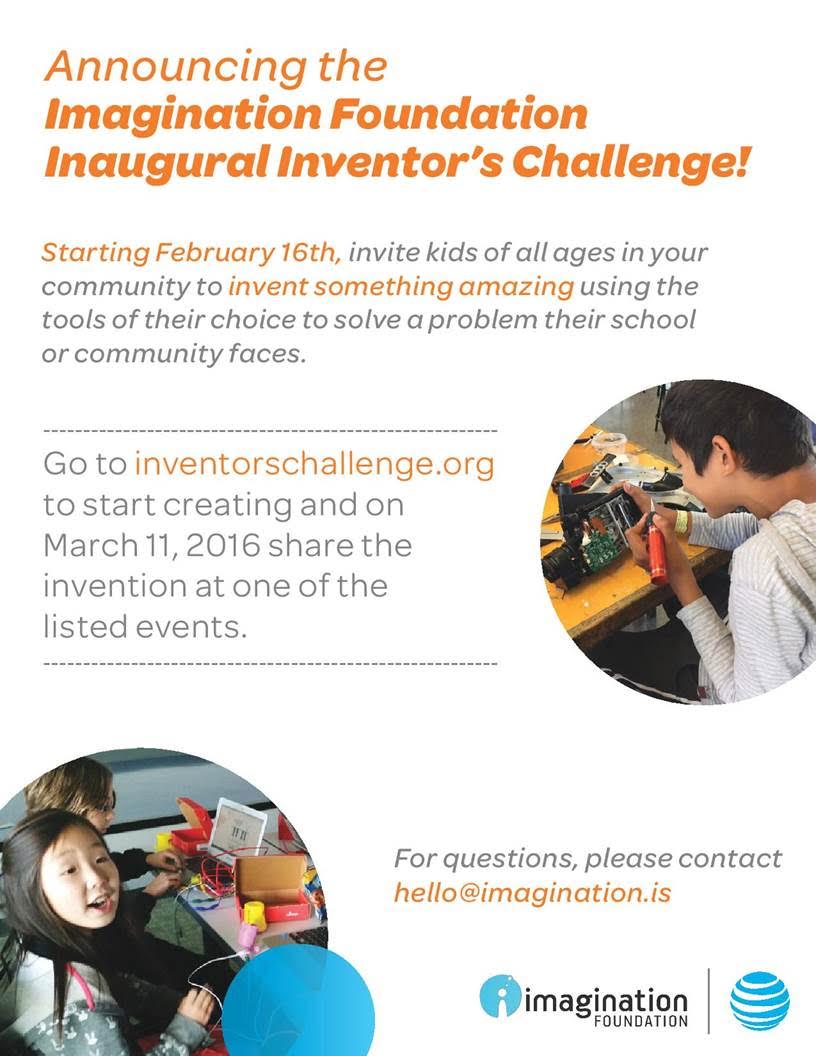 Announcing the
Imagination Foundation
Inaugural Inventor's Challenge!

Starting February 16th, invite kids of all ages in your community to invent something amazing using the tools of their choice to solve a problem their school or community faces.

Go to inventorschallenge.org to start creating and on March 11, 2016 share the invention at one of the listed events.

For questions, please contact
hello@imagination.is

imagination
FOUNDATION